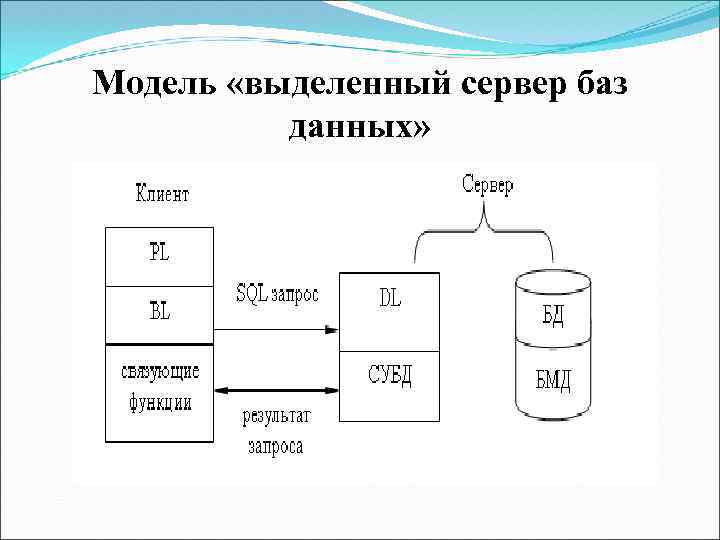 Модель «выделенный сервер баз данных»

Клиент

PL

BL

связующие функции

SQL запрос

результат запроса

Сервер

DL

СУБД

БД

БМД